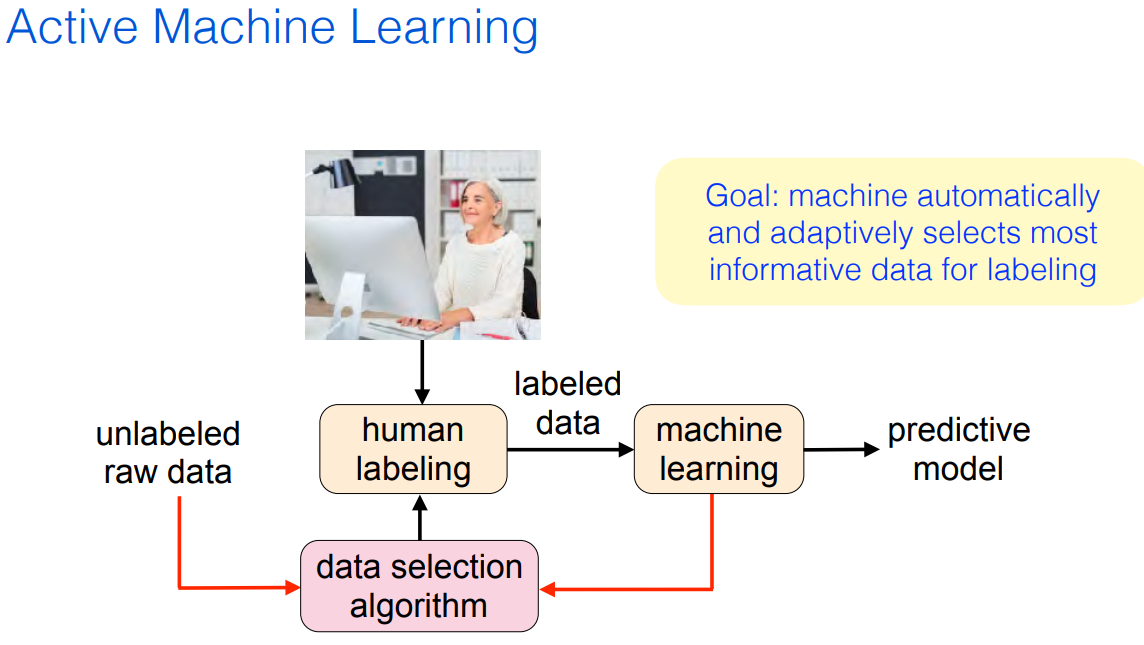 Active Machine Learning

Goal: machine automatically and adaptively selects most informative data for labeling

unlabeled raw data

human labeling

labeled data

machine learning

predictive model

data selection algorithm